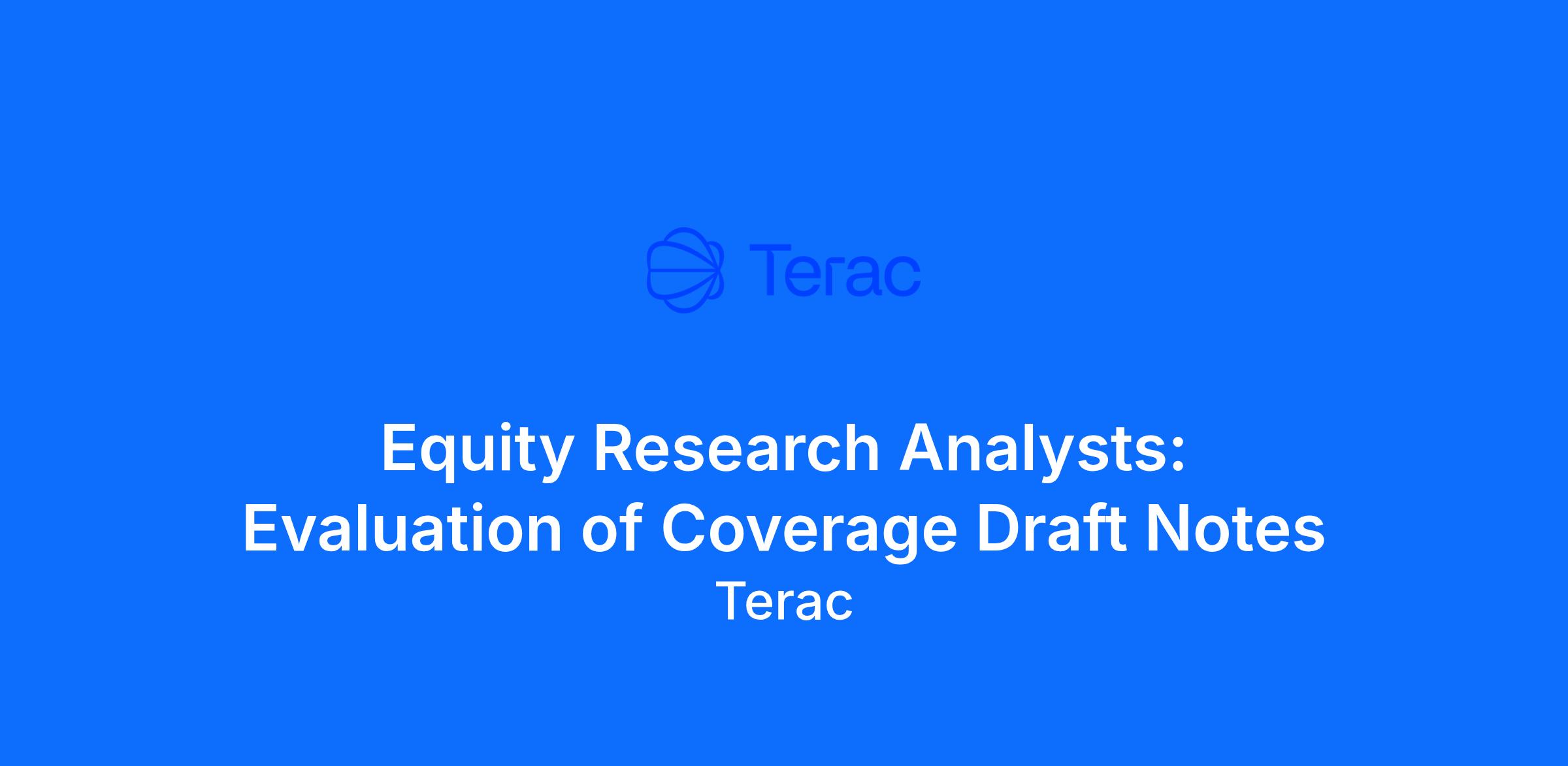 Terac

Equity Research Analysts:
Evaluation of Coverage Draft Notes
Terac